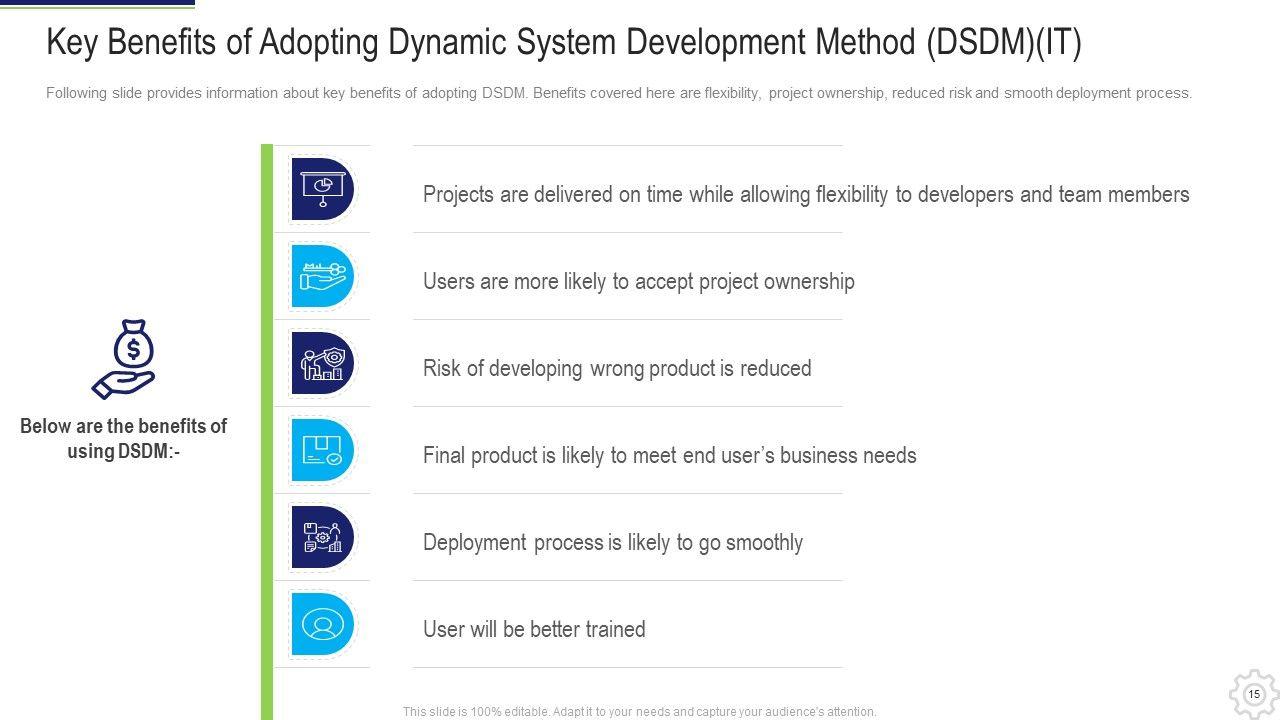 Key Benefits of Adopting Dynamic System Development Method (DSDM)(IT)

Following slide provides information about key benefits of adopting DSDM. Benefits covered here are flexibility, project ownership, reduced risk and smooth deployment process.

Below are the benefits of using DSDM:-

Projects are delivered on time while allowing flexibility to developers and team members

Users are more likely to accept project ownership

Risk of developing wrong product is reduced

Final product is likely to meet end user's business needs

Deployment process is likely to go smoothly

User will be better trained

This slide is 100% editable. Adapt it to your needs and capture your audience's attention.

15